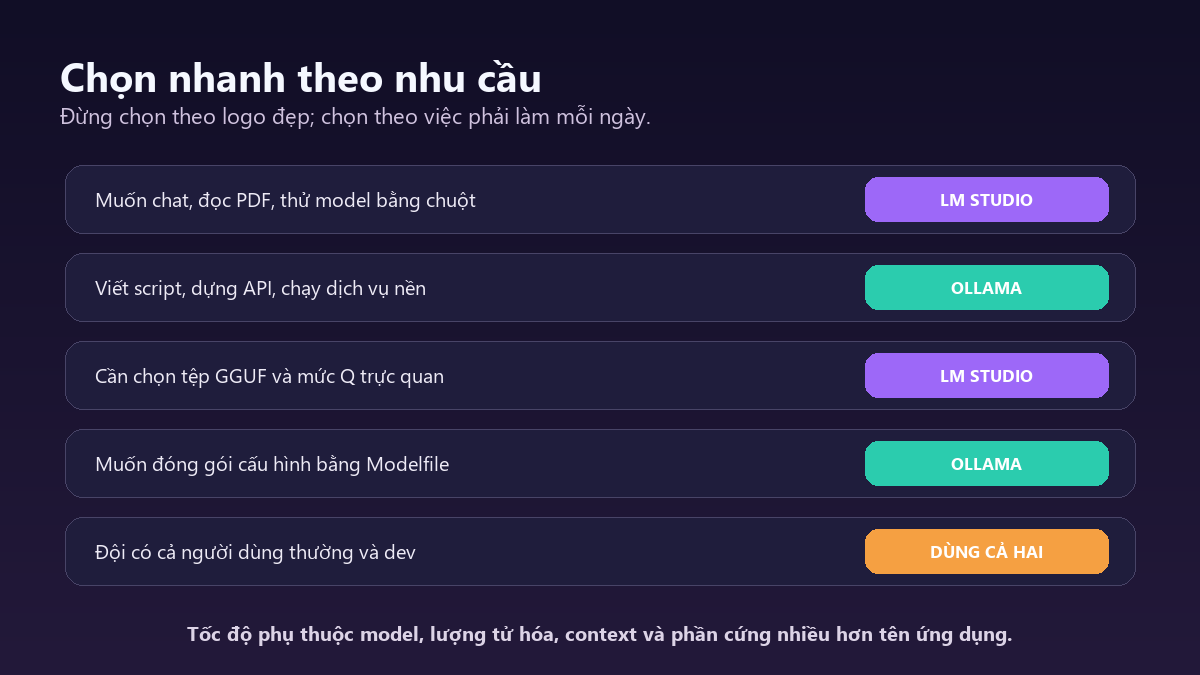 Chọn nhanh theo nhu cầu
Đừng chọn theo logo đẹp; chọn theo việc phải làm mỗi ngày.

Muốn chat, đọc PDF, thử model bằng chuột
LM STUDIO

Viết script, dựng API, chạy dịch vụ nền
OLLAMA

Cần chọn tệp GGUF và mức Q trực quan
LM STUDIO

Muốn đóng gói cấu hình bằng Modelfile
OLLAMA

Đội có cả người dùng thường và dev
DÙNG CẢ HAI

Tốc độ phụ thuộc model, lượng tử hóa, context và phần cứng nhiều hơn tên ứng dụng.